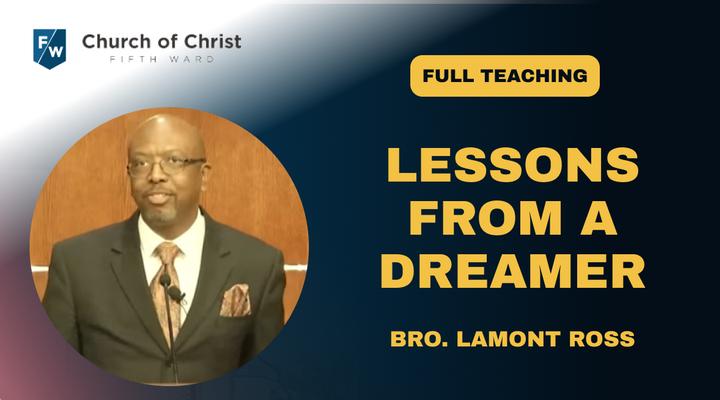 F/W Church of Christ
FIFTH WARD

FULL TEACHING

LESSONS FROM A DREAMER

BRO. LAMONT ROSS